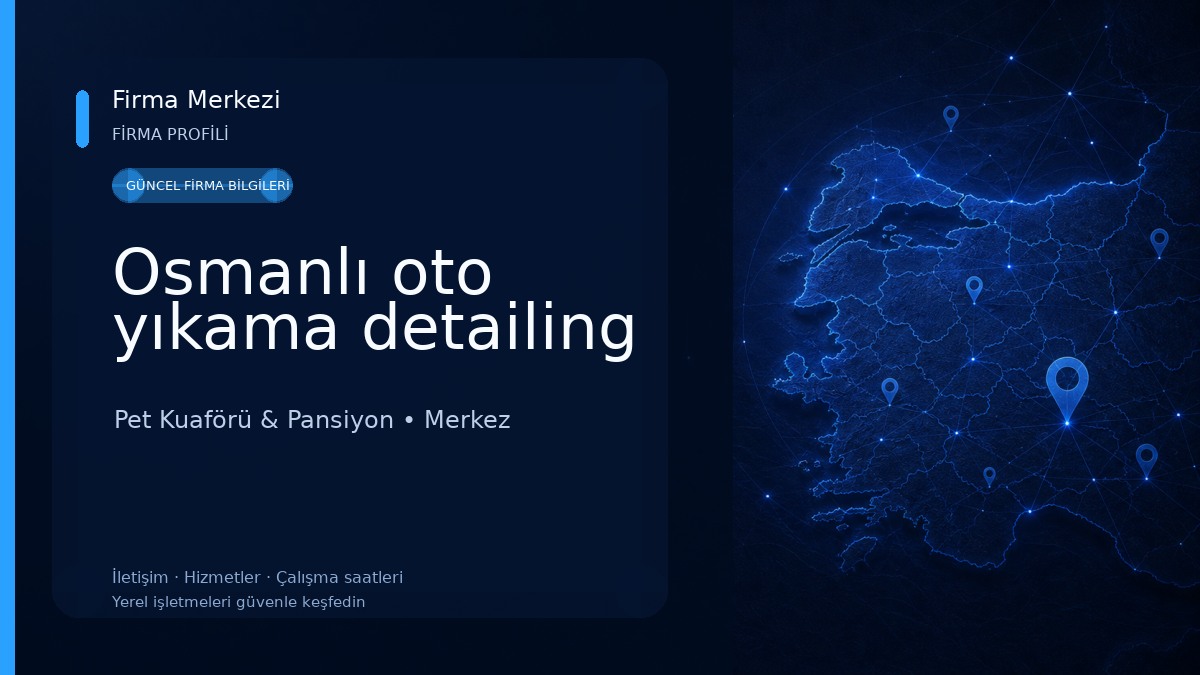 Firma Merkezi
FİRMA PROFİLİ

GÜNCEL FİRMA BİLGİLERİ

Osmanlı oto yıkama detailing

Pet Kuaförü & Pansiyon • Merkez

İletişim · Hizmetler · Çalışma saatleri
Yerel işletmeleri güvenle keşfedin